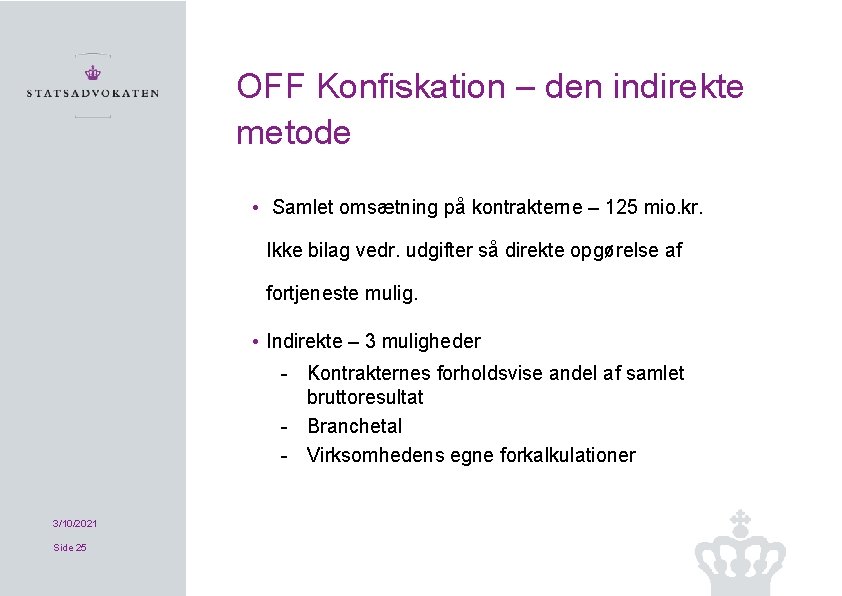 STATSADVOKATEN

OFF Konfiskation – den indirekte metode

• Samlet omsætning på kontrakterne – 125 mio.kr.

Ikke bilag vedr. udgifter så direkte opgørelse af

fortjeneste mulig.

• Indirekte – 3 muligheder
- Kontrakternes forholdsvise andel af samlet bruttoresultat
- Branchetal
- Virksomhedens egne forkalkulationer

3/10/2021

Side 25